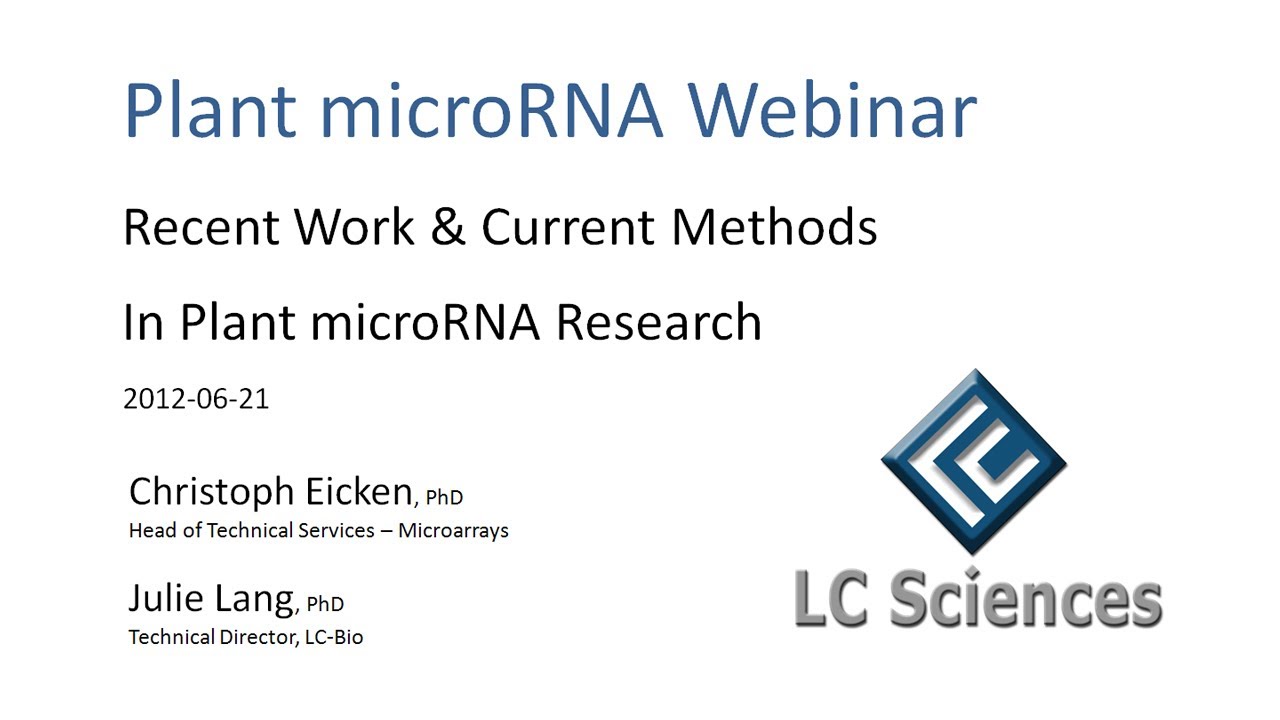 Plant microRNA Webinar

Recent Work & Current Methods

In Plant microRNA Research

2012-06-21

Christoph Eicken, PhD
Head of Technical Services – Microarrays

Julie Lang, PhD
Technical Director, LC-Bio

LC Sciences